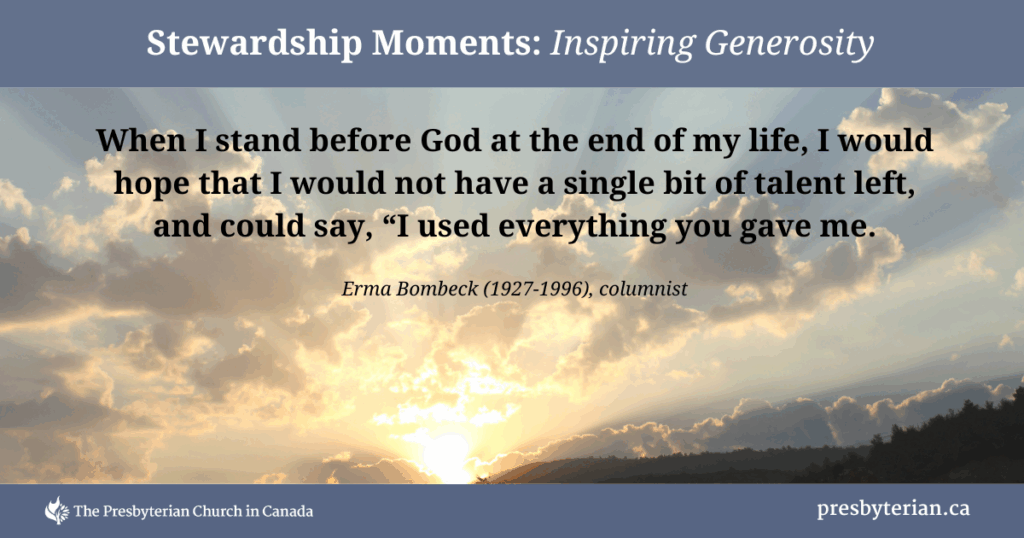 Stewardship Moments: Inspiring Generosity

When I stand before God at the end of my life, I would hope that I would not have a single bit of talent left, and could say, “I used everything you gave me.

Erma Bombeck (1927-1996), columnist

The Presbyterian Church in Canada

presbyterian.ca